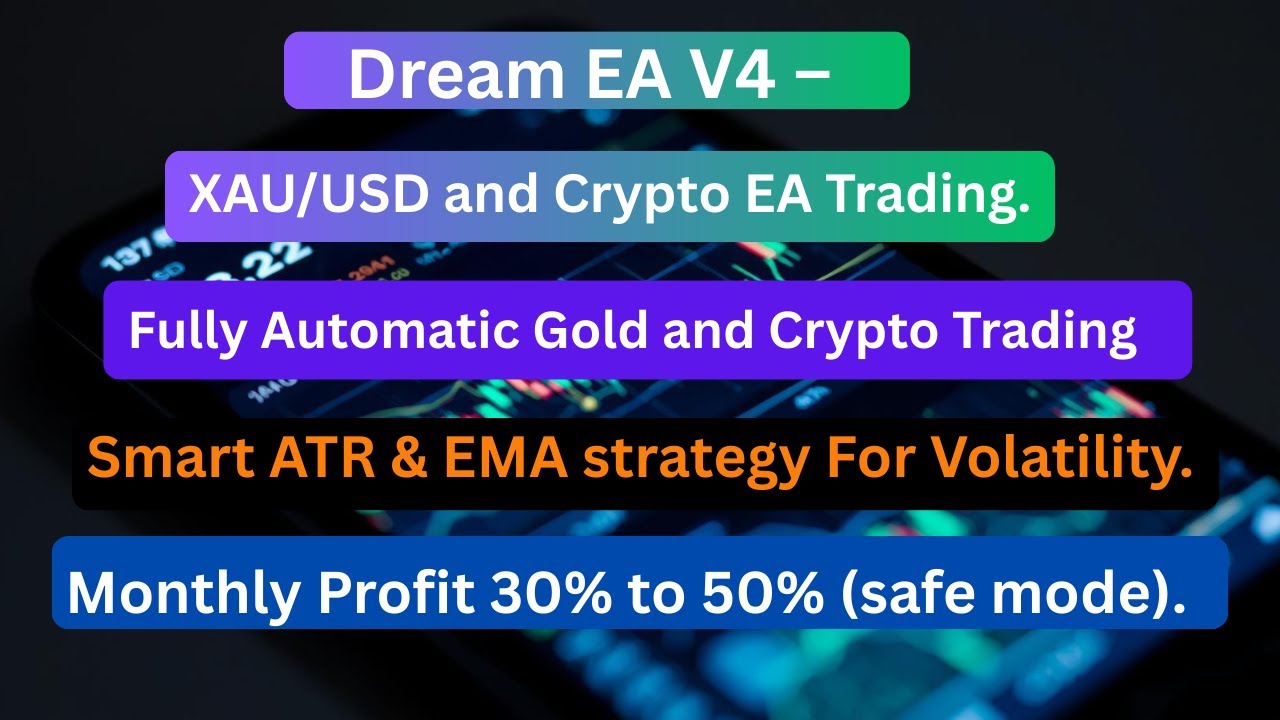 Dream EA V4 –

XAU/USD and Crypto EA Trading.

Fully Automatic Gold and Crypto Trading

Smart ATR & EMA strategy For Volatility.

Monthly Profit 30% to 50% (safe mode).